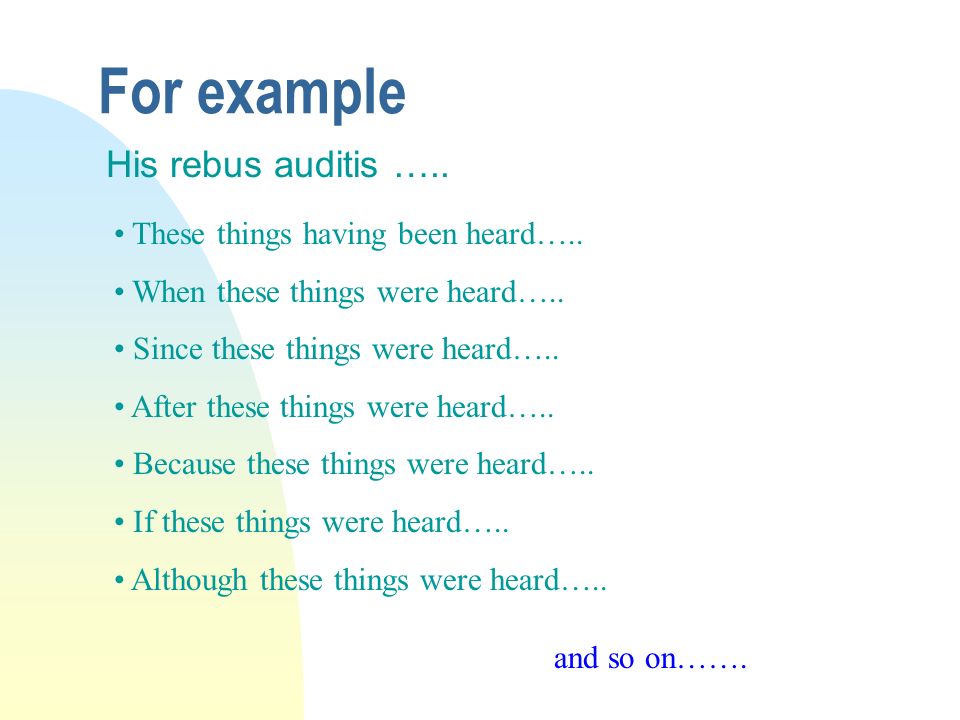 For example

His rebus auditis …..

• These things having been heard…..

• When these things were heard…..

• Since these things were heard…..

• After these things were heard…..

• Because these things were heard…..

• If these things were heard…..

• Although these things were heard…..

and so on…….